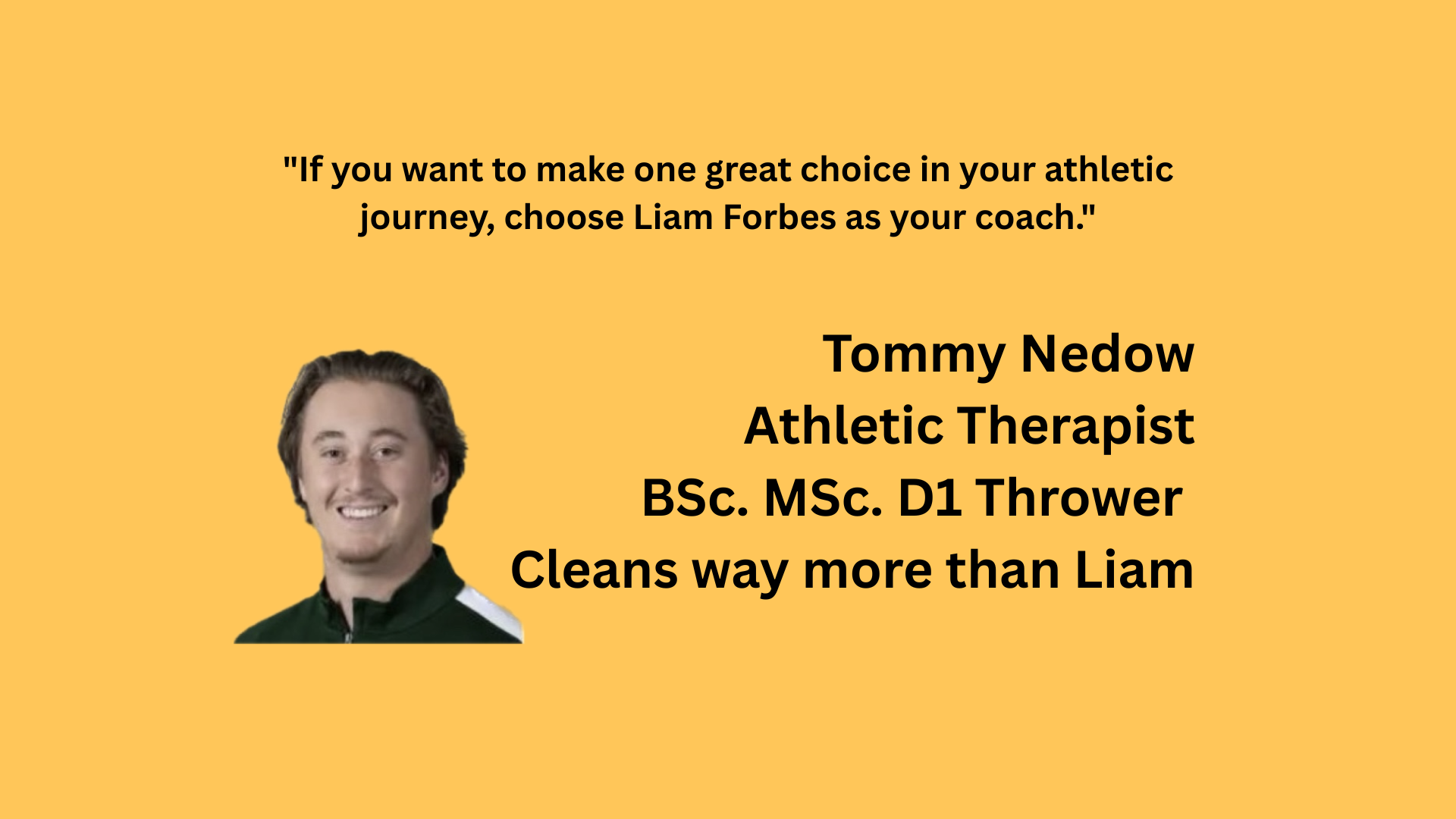 "If you want to make one great choice in your athletic journey, choose Liam Forbes as your coach."

Tommy Nedow
Athletic Therapist
BSc. MSc. D1 Thrower
Cleans way more than Liam